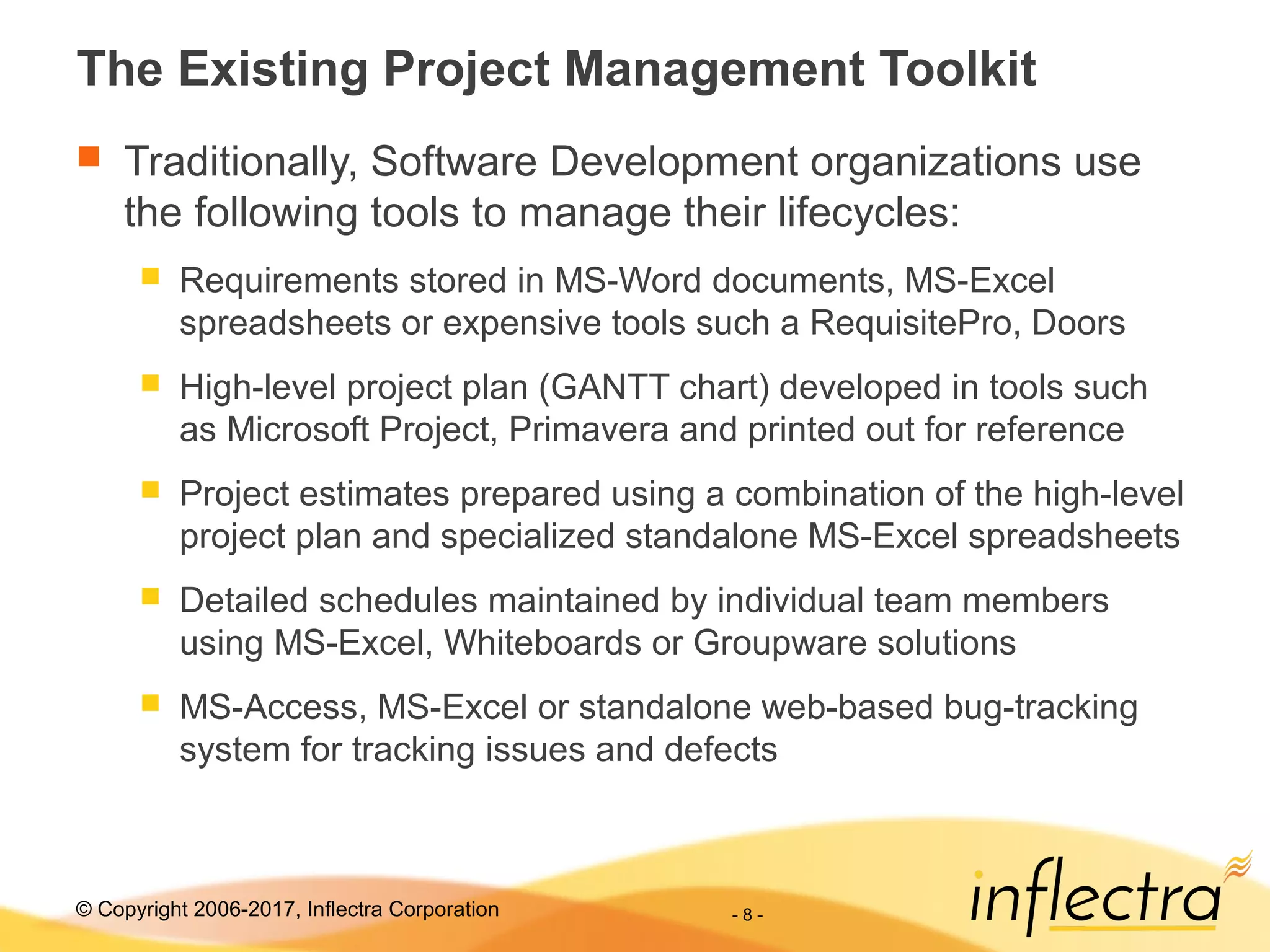 The Existing Project Management Toolkit

Traditionally, Software Development organizations use the following tools to manage their lifecycles:

Requirements stored in MS-Word documents, MS-Excel spreadsheets or expensive tools such a RequisitePro, Doors

High-level project plan (GANTT chart) developed in tools such as Microsoft Project, Primavera and printed out for reference

Project estimates prepared using a combination of the high-level project plan and specialized standalone MS-Excel spreadsheets

Detailed schedules maintained by individual team members using MS-Excel, Whiteboards or Groupware solutions

MS-Access, MS-Excel or standalone web-based bug-tracking system for tracking issues and defects

© Copyright 2006-2017, Inflectra Corporation

- 8 -

inflectra